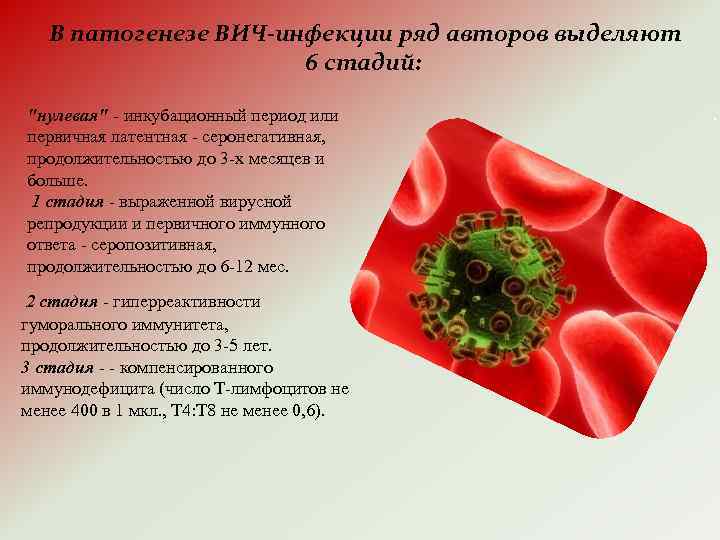 В патогенезе ВИЧ-инфекции ряд авторов выделяют 6 стадий:

"нулевая" - инкубационный период или первичная латентная - серонегативная, продолжительностью до 3-х месяцев и больше.
1 стадия - выраженной вирусной репродукции и первичного иммунного ответа - серопозитивная, продолжительностью до 6-12 мес.

2 стадия - гиперреактивности гуморального иммунитета, продолжительностью до 3-5 лет.
3 стадия - - компенсированного иммунодефицита (число Т-лимфоцитов не менее 400 в 1 мкл., Т4:Т8 не менее 0,6).